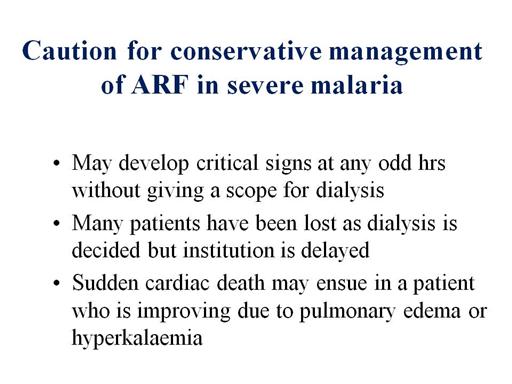 Caution for conservative management of ARF in severe malaria

• May develop critical signs at any odd hrs without giving a scope for dialysis
• Many patients have been lost as dialysis is decided but institution is delayed
• Sudden cardiac death may ensue in a patient who is improving due to pulmonary edema or hyperkalaemia